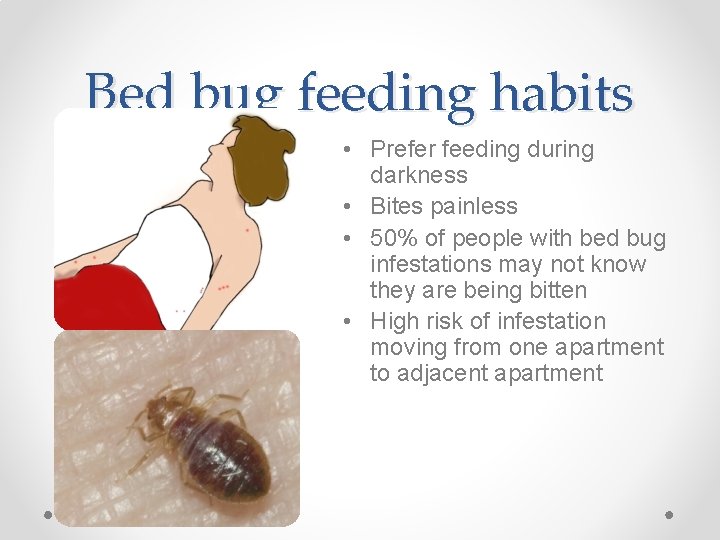 Bed bug feeding habits

• Prefer feeding during darkness
• Bites painless
• 50% of people with bed bug infestations may not know they are being bitten
• High risk of infestation moving from one apartment to adjacent apartment